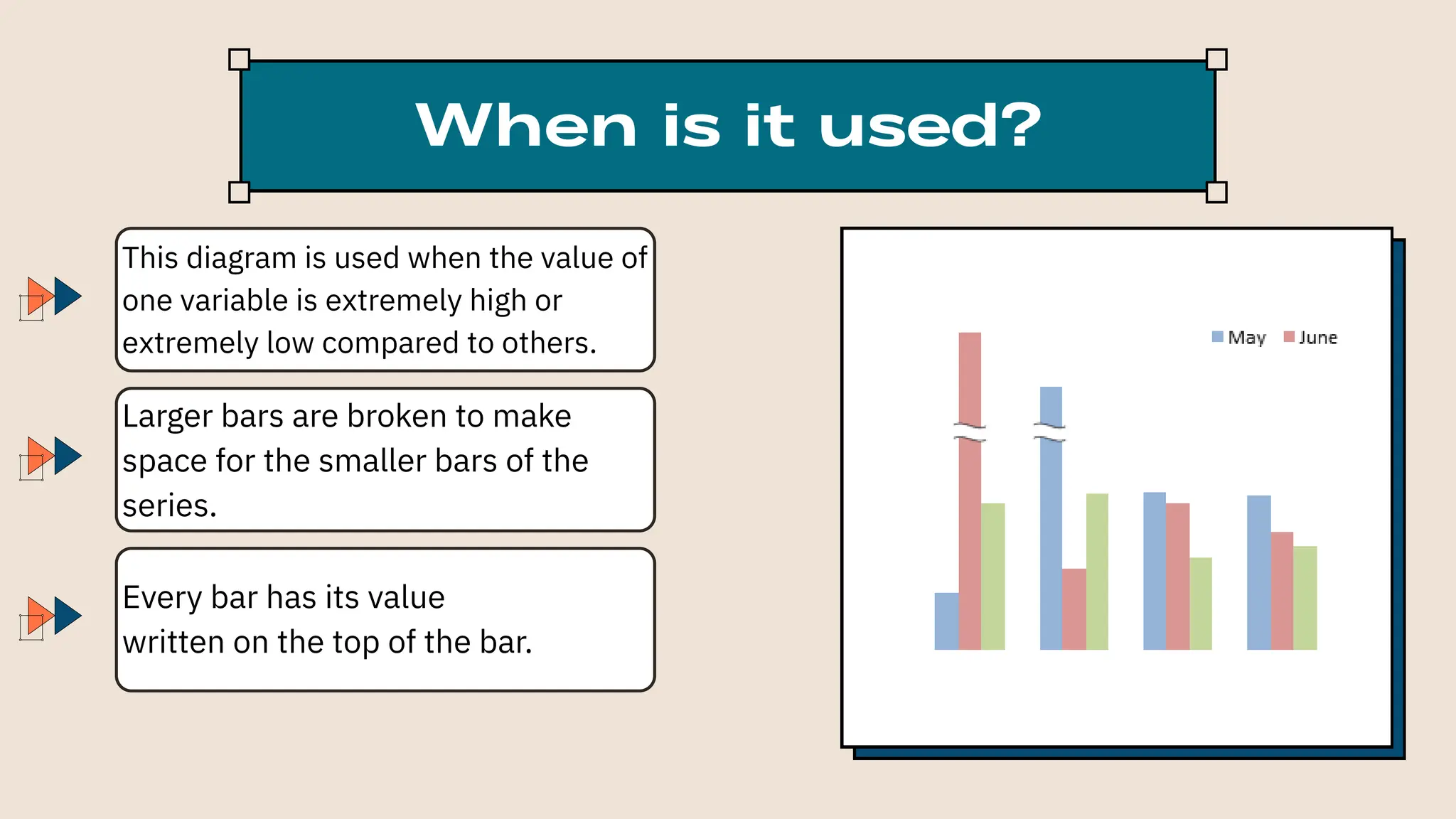 When is it used?

This diagram is used when the value of one variable is extremely high or extremely low compared to others.

Larger bars are broken to make space for the smaller bars of the series.

Every bar has its value written on the top of the bar.

May June